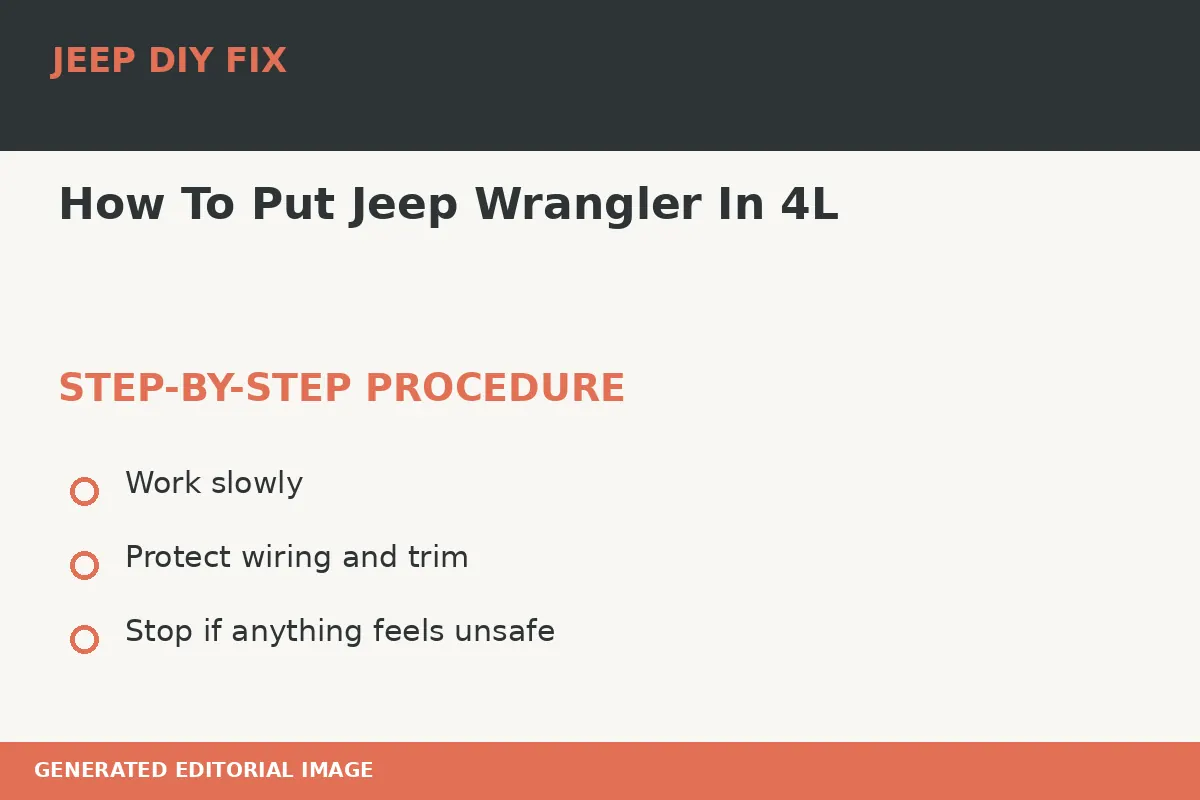 JEEP DIY FIX

How To Put Jeep Wrangler In 4L

STEP-BY-STEP PROCEDURE

Work slowly

Protect wiring and trim

Stop if anything feels unsafe

GENERATED EDITORIAL IMAGE